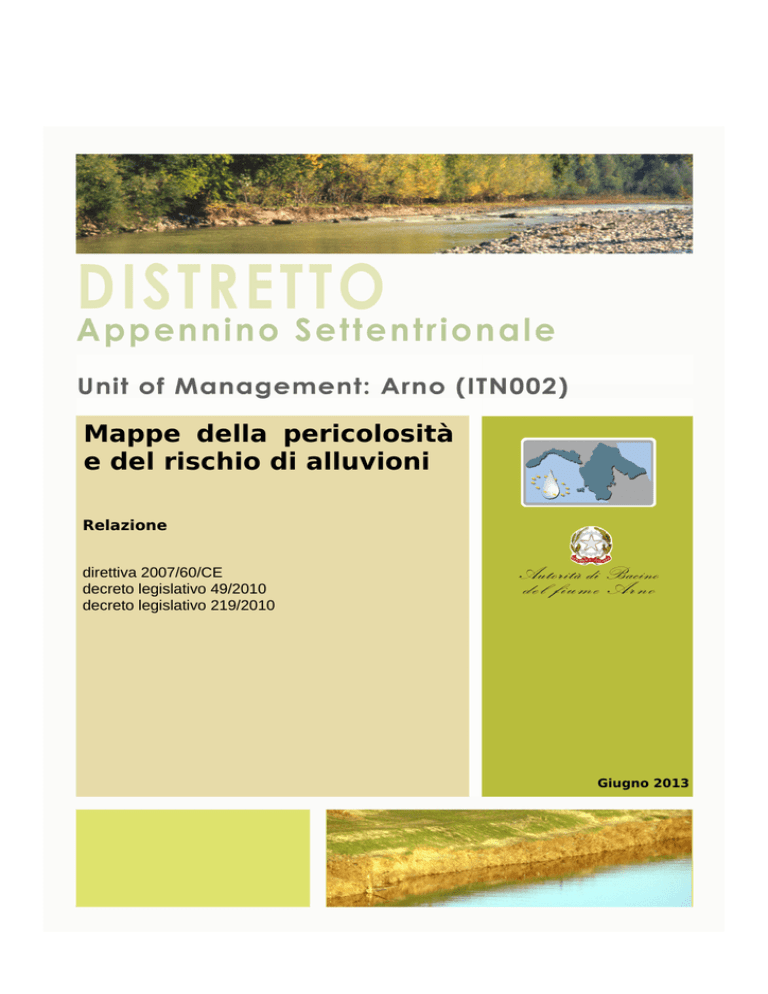 DISTRETTO
Appennino Settentrionale

Unit of Management: Arno (ITN002)

Mappe della pericolosità e del rischio di alluvioni

Relazione

direttiva 2007/60/CE
decreto legislativo 49/2010
decreto legislativo 219/2010

Autorità di Bacino del fiume Arno

Giugno 2013